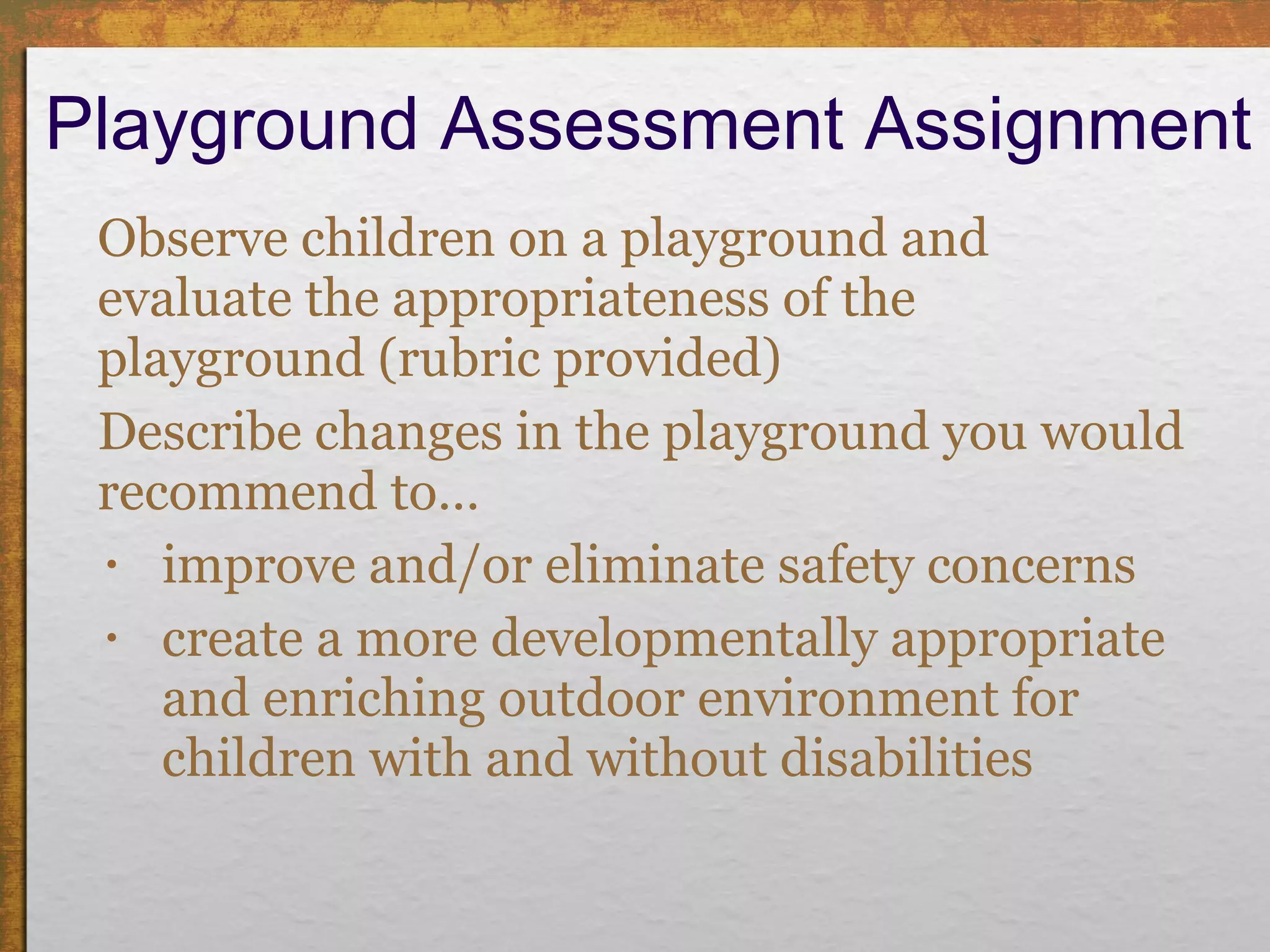 Playground Assessment Assignment

Observe children on a playground and evaluate the appropriateness of the playground (rubric provided)

Describe changes in the playground you would recommend to…

• improve and/or eliminate safety concerns
• create a more developmentally appropriate and enriching outdoor environment for children with and without disabilities